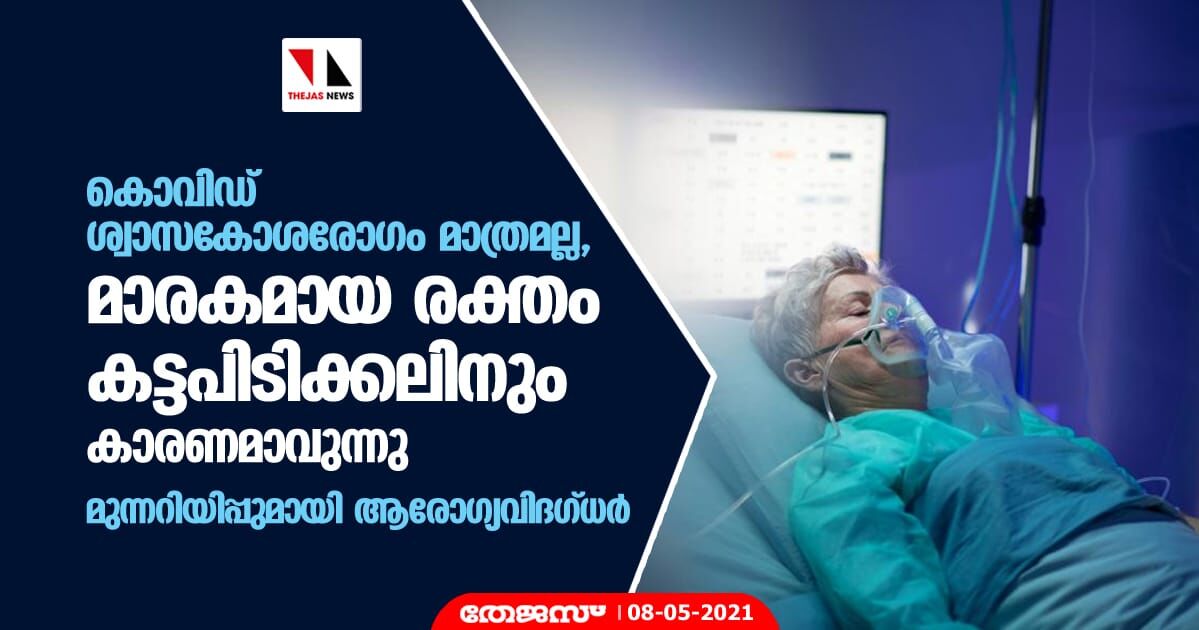 THEJAS NEWS

കൊവിഡ് ശ്വാസകോശരോഗം മാത്രമല്ല, മാരകമായ രക്തം കട്ടപിടിക്കലിനും കാരണമാവുന്നു

മുന്നറിയിപ്പുമായി ആരോഗ്യവിദഗ്ധർ

തേജസ് | 08-05-2021